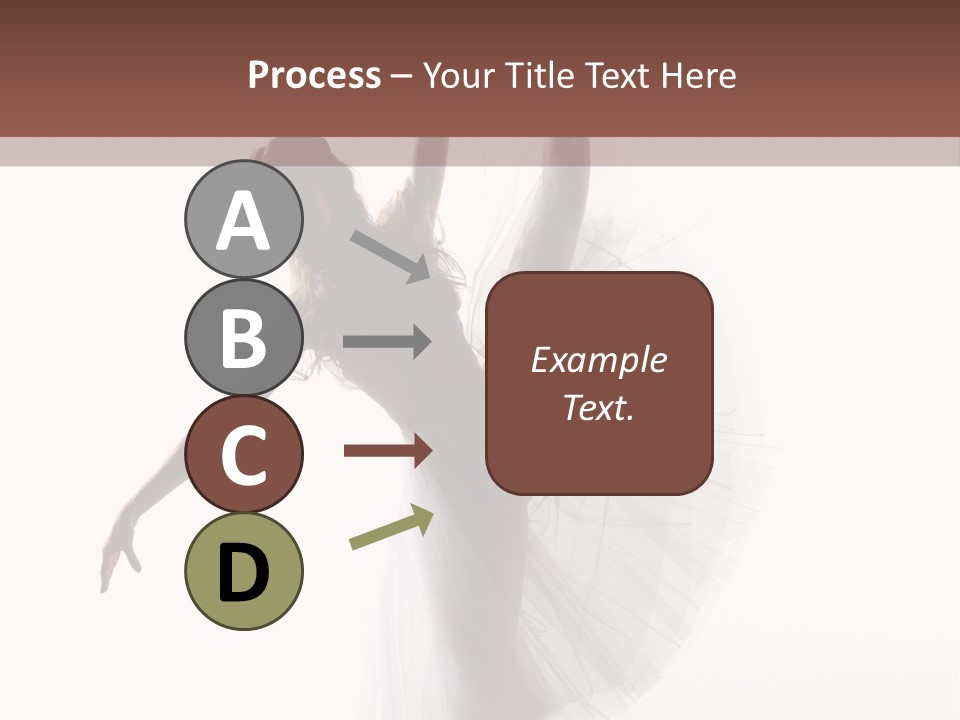 Process – Your Title Text Here

A

B

C

D

Example Text.